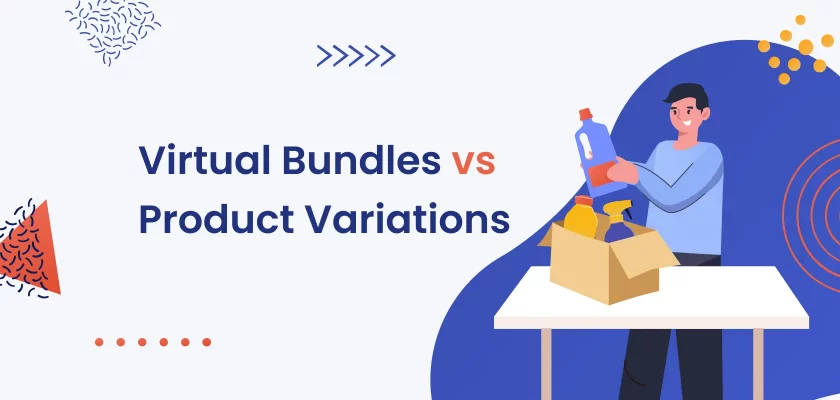 Virtual Bundles vs Product Variations